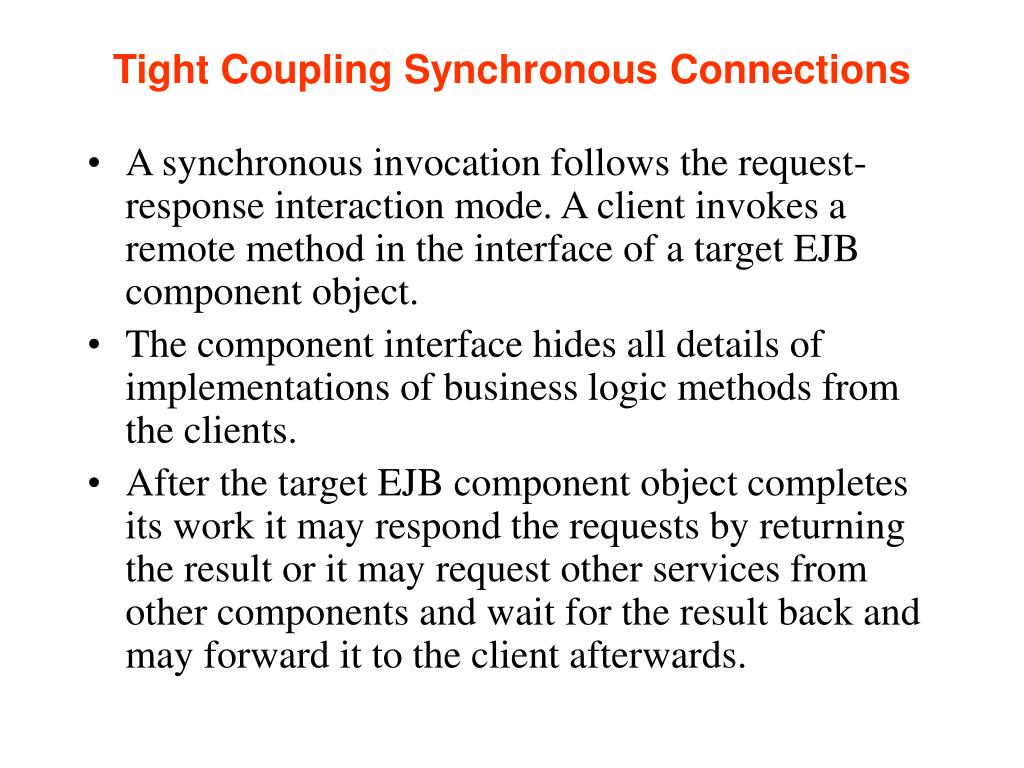 Tight Coupling Synchronous Connections

• A synchronous invocation follows the request-response interaction mode. A client invokes a remote method in the interface of a target EJB component object.
• The component interface hides all details of implementations of business logic methods from the clients.
• After the target EJB component object completes its work it may respond the requests by returning the result or it may request other services from other components and wait for the result back and may forward it to the client afterwards.